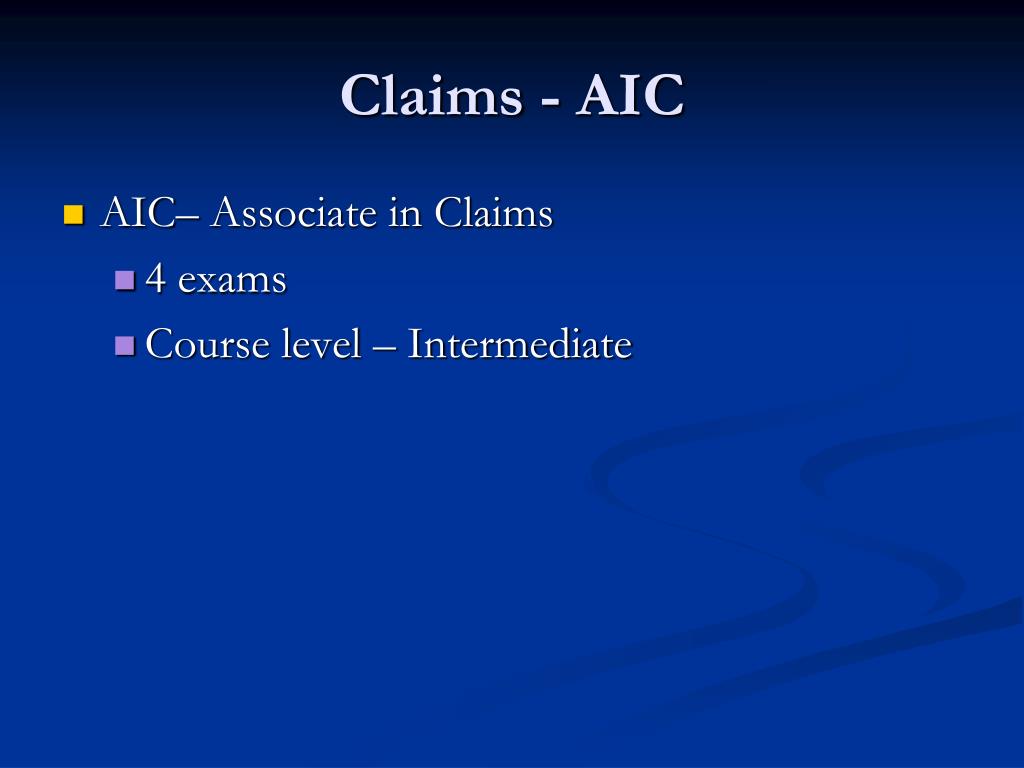 Claims - AIC

AIC– Associate in Claims

4 exams

Course level – Intermediate